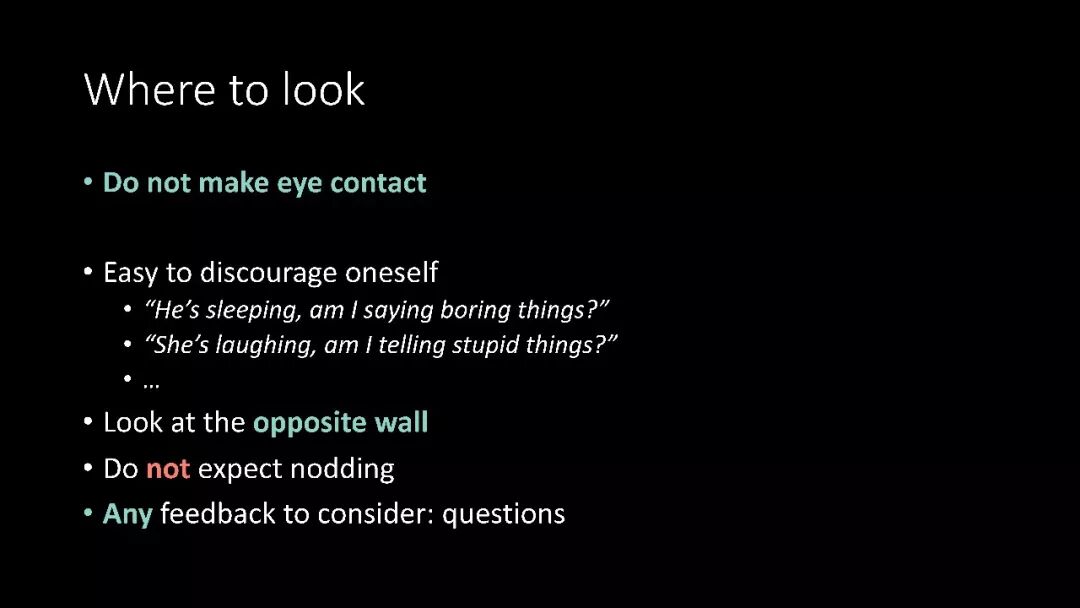 Where to look

• Do not make eye contact

• Easy to discourage oneself
  • “He’s sleeping, am I saying boring things?”
  • “She’s laughing, am I telling stupid things?”
  • …
• Look at the opposite wall
• Do not expect nodding
• Any feedback to consider: questions